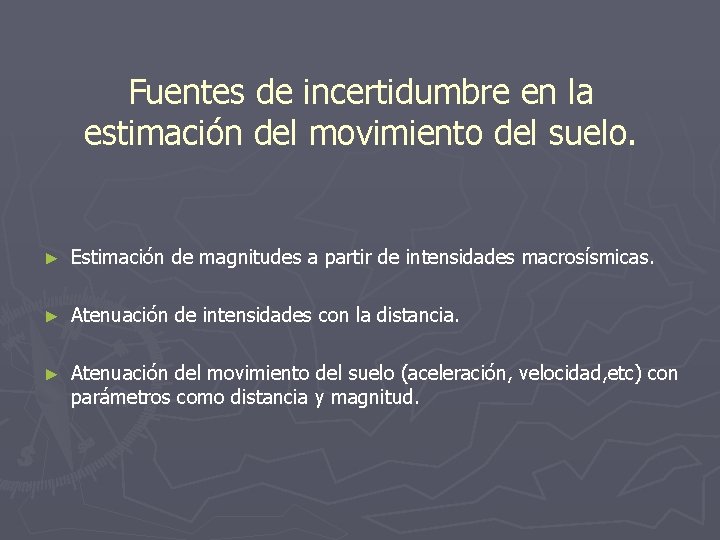 Fuentes de incertidumbre en la estimación del movimiento del suelo.

► Estimación de magnitudes a partir de intensidades macrosísmicas.

► Atenuación de intensidades con la distancia.

► Atenuación del movimiento del suelo (aceleración, velocidad,etc) con parámetros como distancia y magnitud.